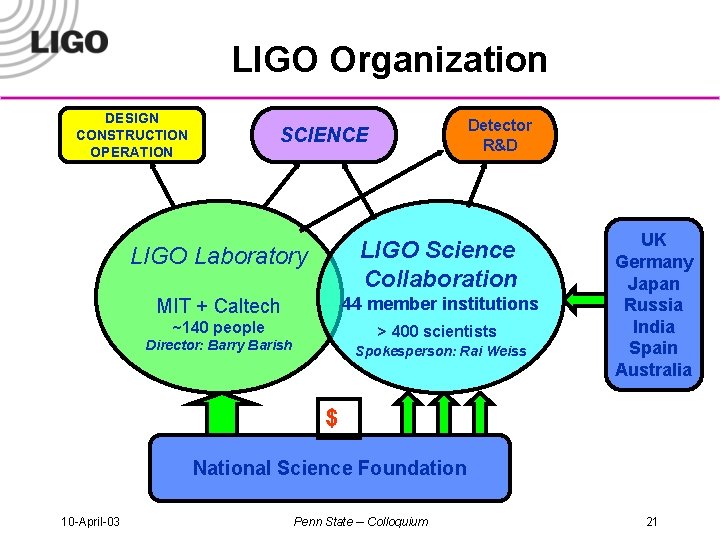 LIGO

LIGO Organization

DESIGN
CONSTRUCTION
OPERATION

SCIENCE

Detector
R&D

LIGO Laboratory

MIT + Caltech
~140 people
Director: Barry Barish

LIGO Science Collaboration
44 member institutions
> 400 scientists
Spokesperson: Rai Weiss

UK
Germany
Japan
Russia
India
Spain
Australia

$

National Science Foundation

10-April-03

Penn State – Colloquium

21